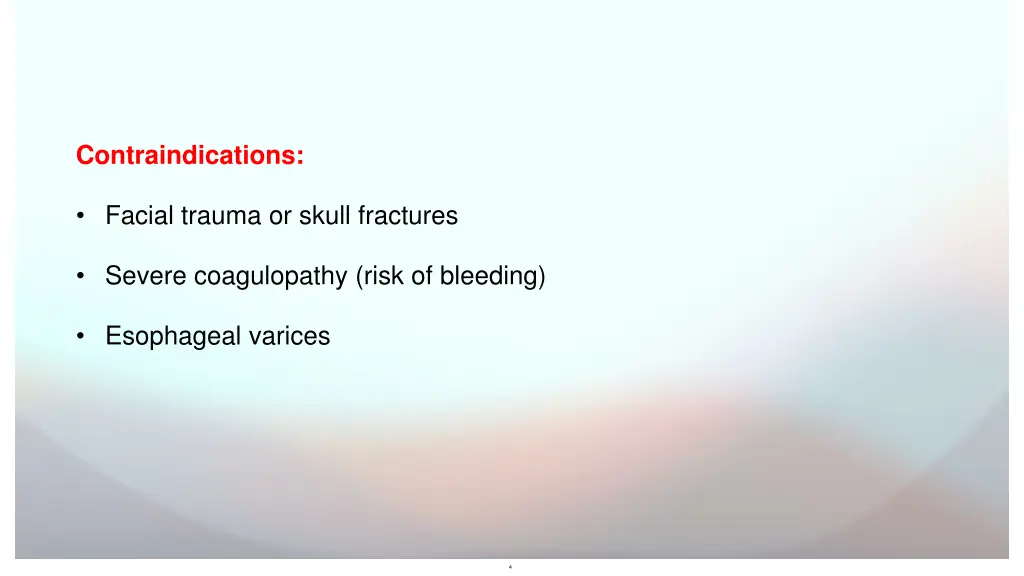 Contraindications:

• Facial trauma or skull fractures

• Severe coagulopathy (risk of bleeding)

• Esophageal varices

4